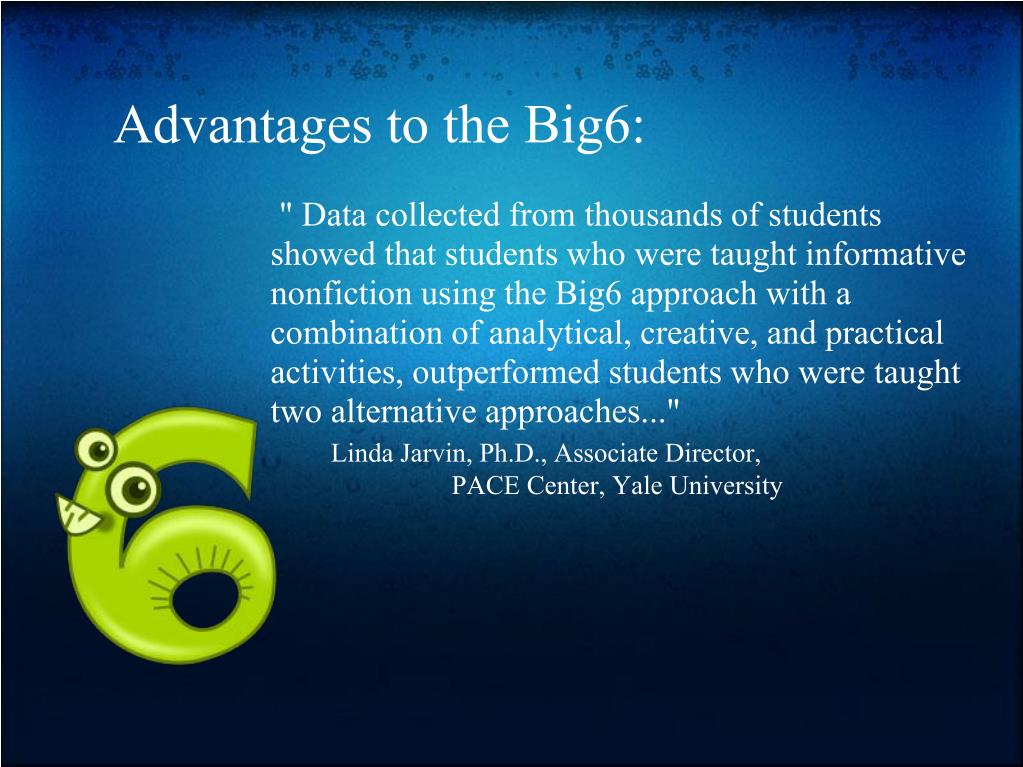 Advantages to the Big6:

" Data collected from thousands of students showed that students who were taught informative nonfiction using the Big6 approach with a combination of analytical, creative, and practical activities, outperformed students who were taught two alternative approaches..."

Linda Jarvin, Ph.D., Associate Director,
PACE Center, Yale University